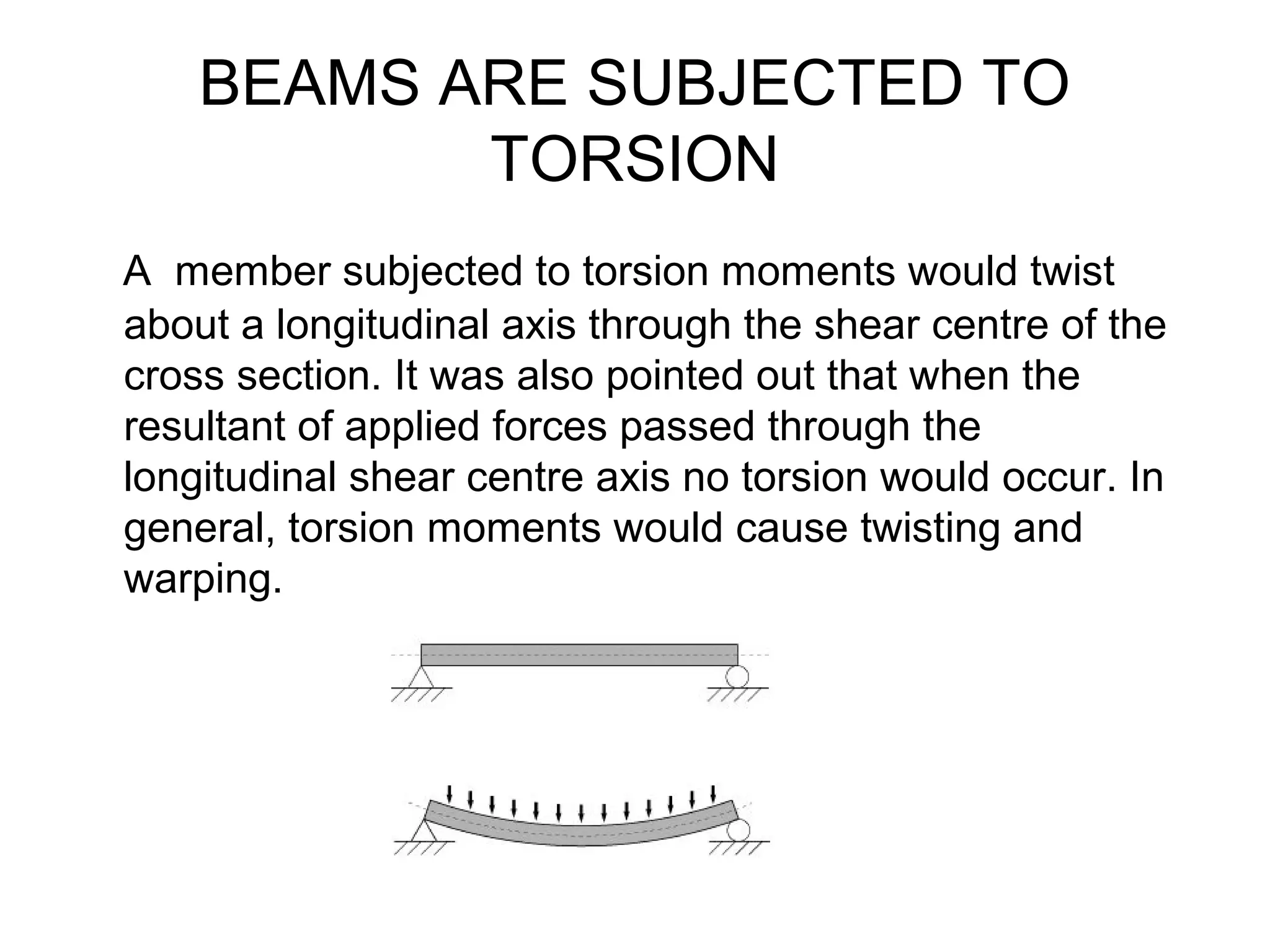 BEAMS ARE SUBJECTED TO TORSION

A  member subjected to torsion moments would twist about a longitudinal axis through the shear centre of the cross section. It was also pointed out that when the resultant of applied forces passed through the longitudinal shear centre axis no torsion would occur. In general, torsion moments would cause twisting and warping.